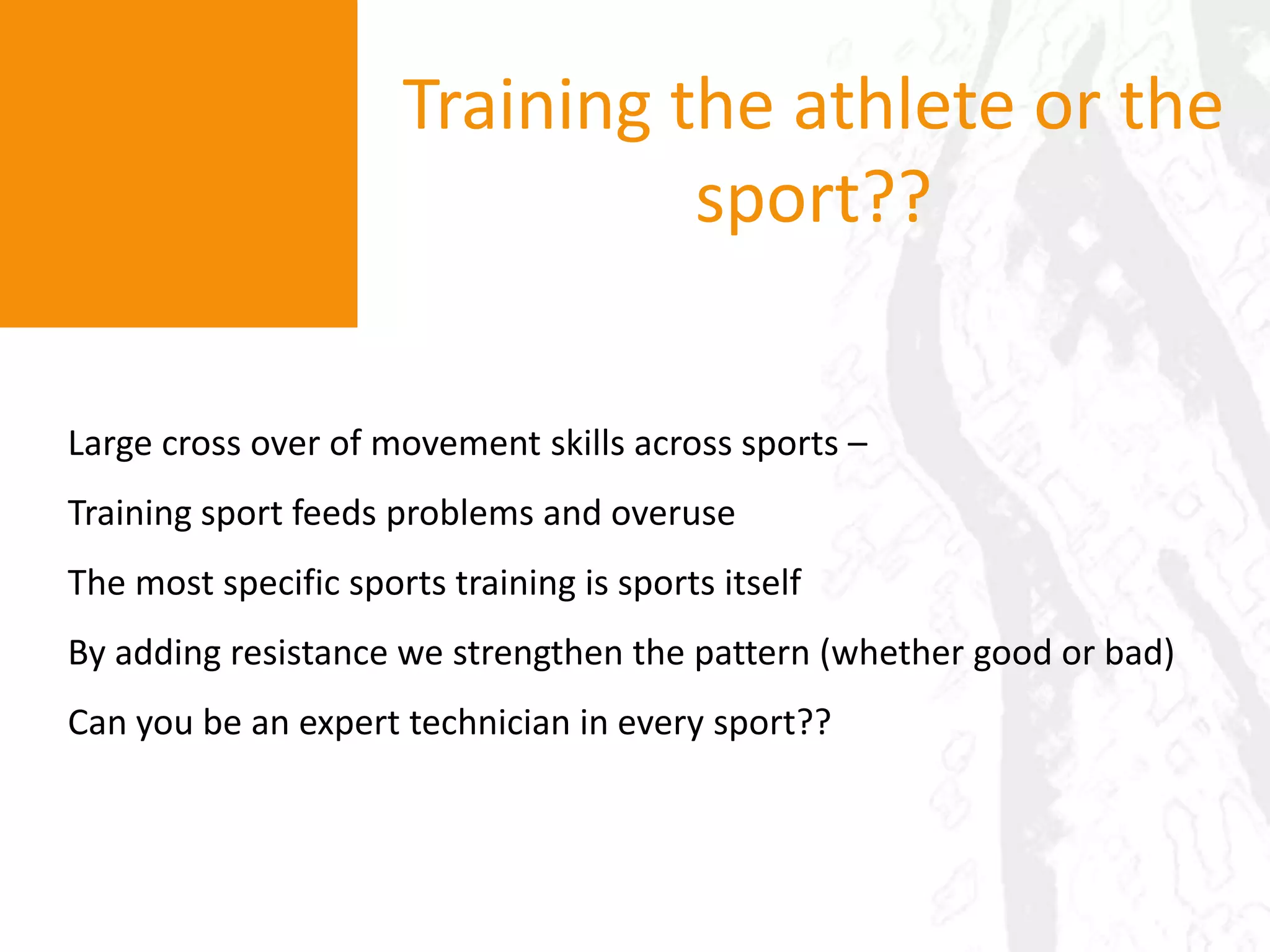 Training the athlete or the sport??

Large cross over of movement skills across sports –

Training sport feeds problems and overuse

The most specific sports training is sports itself

By adding resistance we strengthen the pattern (whether good or bad)

Can you be an expert technician in every sport??